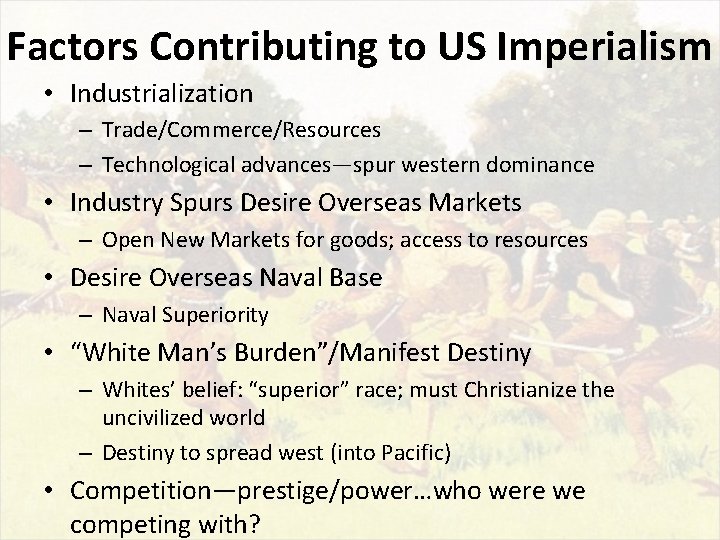 Factors Contributing to US Imperialism

• Industrialization
  – Trade/Commerce/Resources
  – Technological advances—spur western dominance
• Industry Spurs Desire Overseas Markets
  – Open New Markets for goods; access to resources
• Desire Overseas Naval Base
  – Naval Superiority
• "White Man's Burden"/Manifest Destiny
  – Whites' belief: "superior" race; must Christianize the uncivilized world
  – Destiny to spread west (into Pacific)
• Competition—prestige/power…who were we competing with?